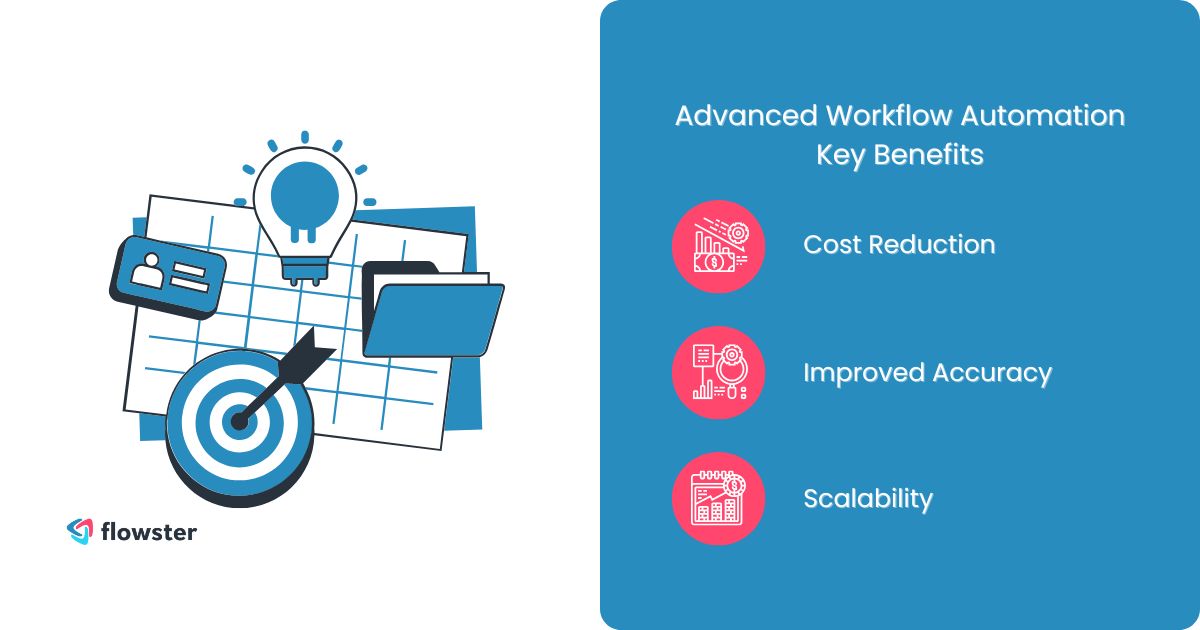 flowster

Advanced Workflow Automation Key Benefits

Cost Reduction

Improved Accuracy

Scalability